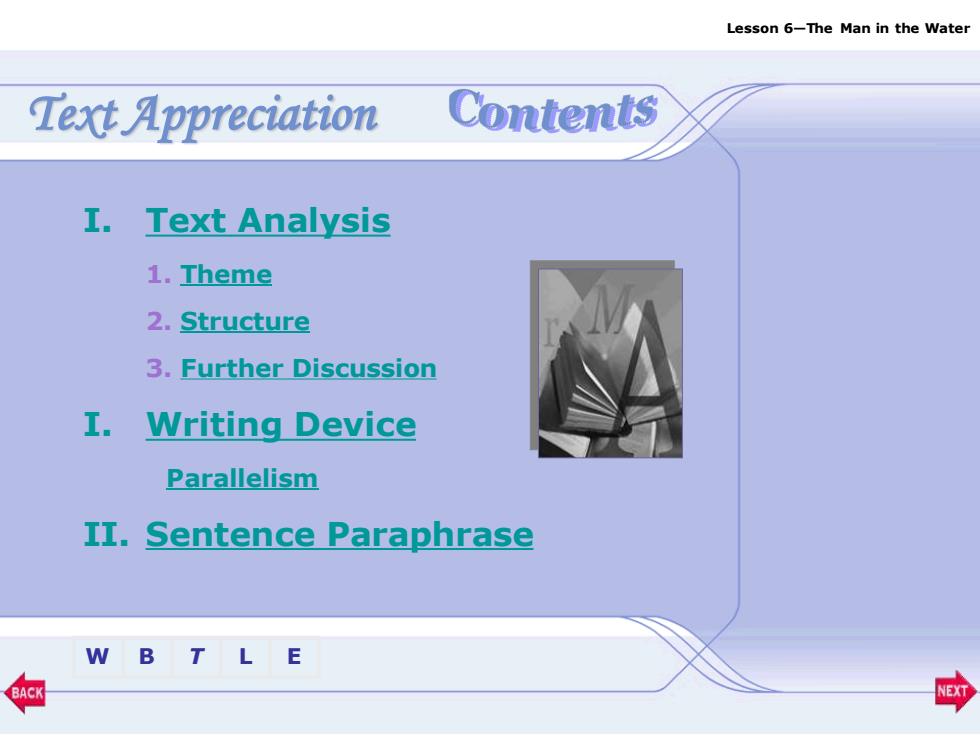 Lesson 6—The Man in the Water

Text Appreciation Contents

I. Text Analysis

1. Theme

2. Structure

3. Further Discussion

I. Writing Device

Parallelism

II. Sentence Paraphrase

W B T L E

BACK

NEXT